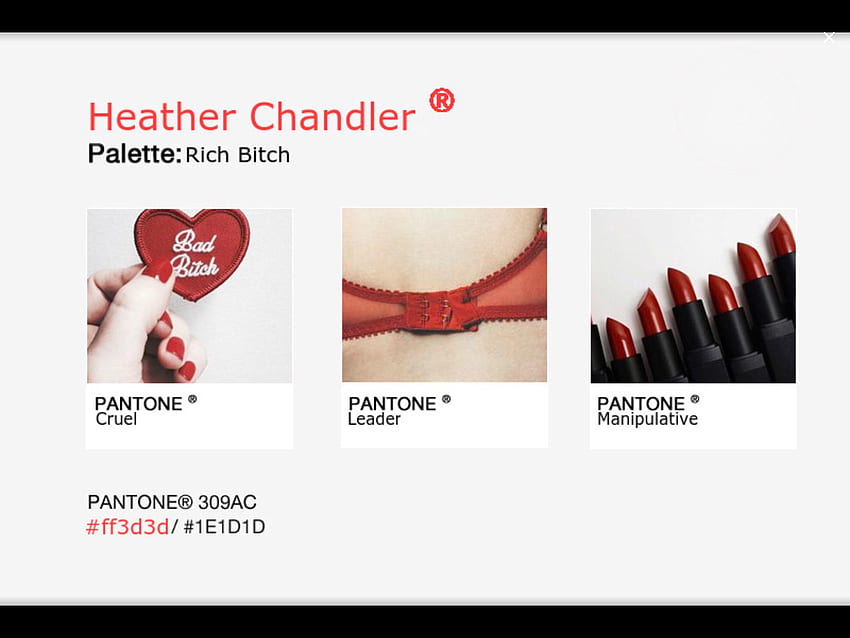 Heather Chandler ®
Palette: Rich Bitch

Bad Bitch

PANTONE ®
Cruel

PANTONE ®
Leader

PANTONE ®
Manipulative

PANTONE® 309AC
#ff3d3d/ #1E1D1D